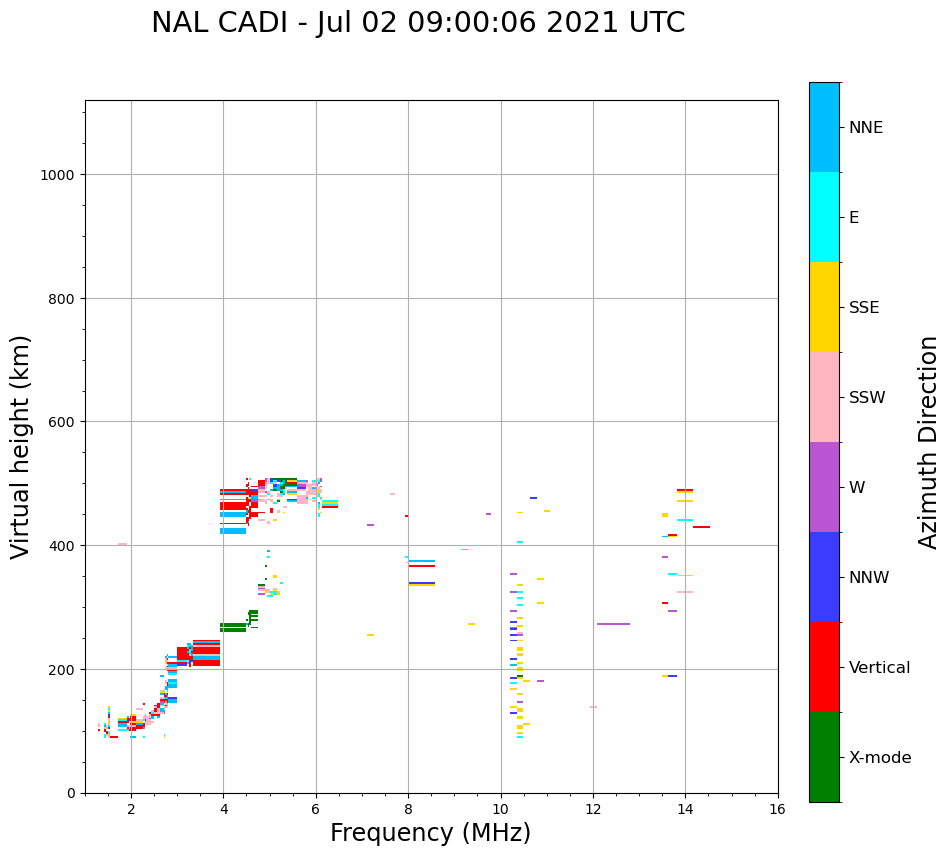 NAL CADI - Jul 02 09:00:06 2021 UTC

Virtual height (km)

1000
800
600
400
200
0

2
4
6
8
10
12
14
16

Frequency (MHz)

NNE
E
SSE
SSW
W
NNW
Vertical
X-mode

Azimuth Direction